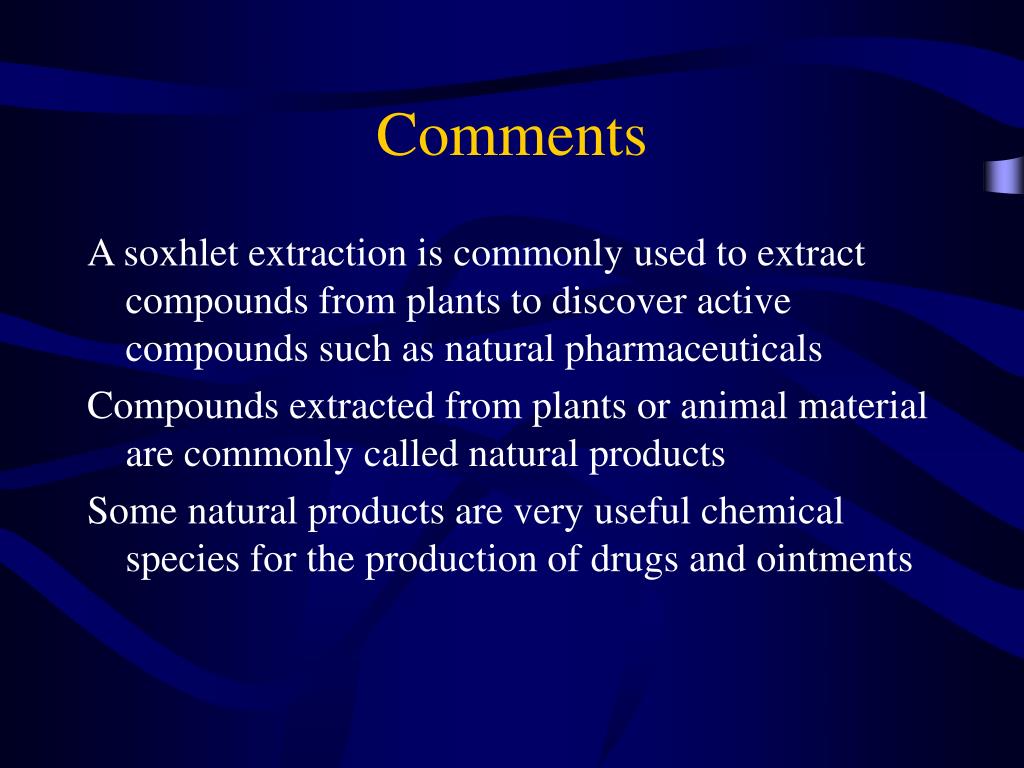 Comments

A soxhlet extraction is commonly used to extract compounds from plants to discover active compounds such as natural pharmaceuticals

Compounds extracted from plants or animal material are commonly called natural products

Some natural products are very useful chemical species for the production of drugs and ointments